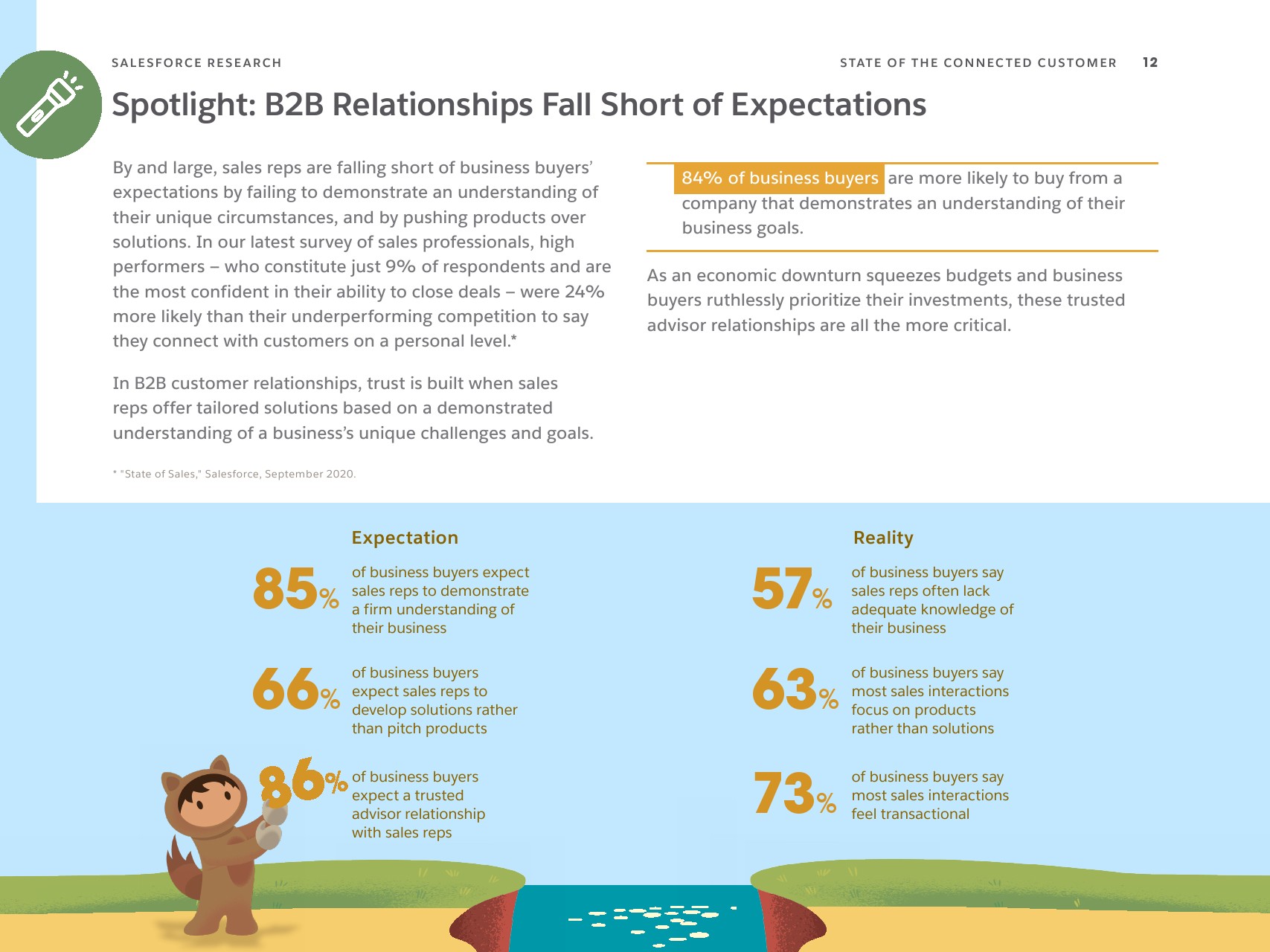 SALESFORCE RESEARCH

STATE OF THE CONNECTED CUSTOMER 12

Spotlight: B2B Relationships Fall Short of Expectations

By and large, sales reps are falling short of business buyers' expectations by failing to demonstrate an understanding of their unique circumstances, and by pushing products over solutions. In our latest survey of sales professionals, high performers – who constitute just 9% of respondents and are the most confident in their ability to close deals – were 24% more likely than their underperforming competition to say they connect with customers on a personal level.*

In B2B customer relationships, trust is built when sales reps offer tailored solutions based on a demonstrated understanding of a business's unique challenges and goals.

* "State of Sales," Salesforce, September 2020.

84% of business buyers are more likely to buy from a company that demonstrates an understanding of their business goals.

As an economic downturn squeezes budgets and business buyers ruthlessly prioritize their investments, these trusted advisor relationships are all the more critical.

Expectation

85% of business buyers expect sales reps to demonstrate a firm understanding of their business

66% of business buyers expect sales reps to develop solutions rather than pitch products

86% of business buyers expect a trusted advisor relationship with sales reps

Reality

57% of business buyers say sales reps often lack adequate knowledge of their business

63% of business buyers say most sales interactions focus on products rather than solutions

73% of business buyers say most sales interactions feel transactional